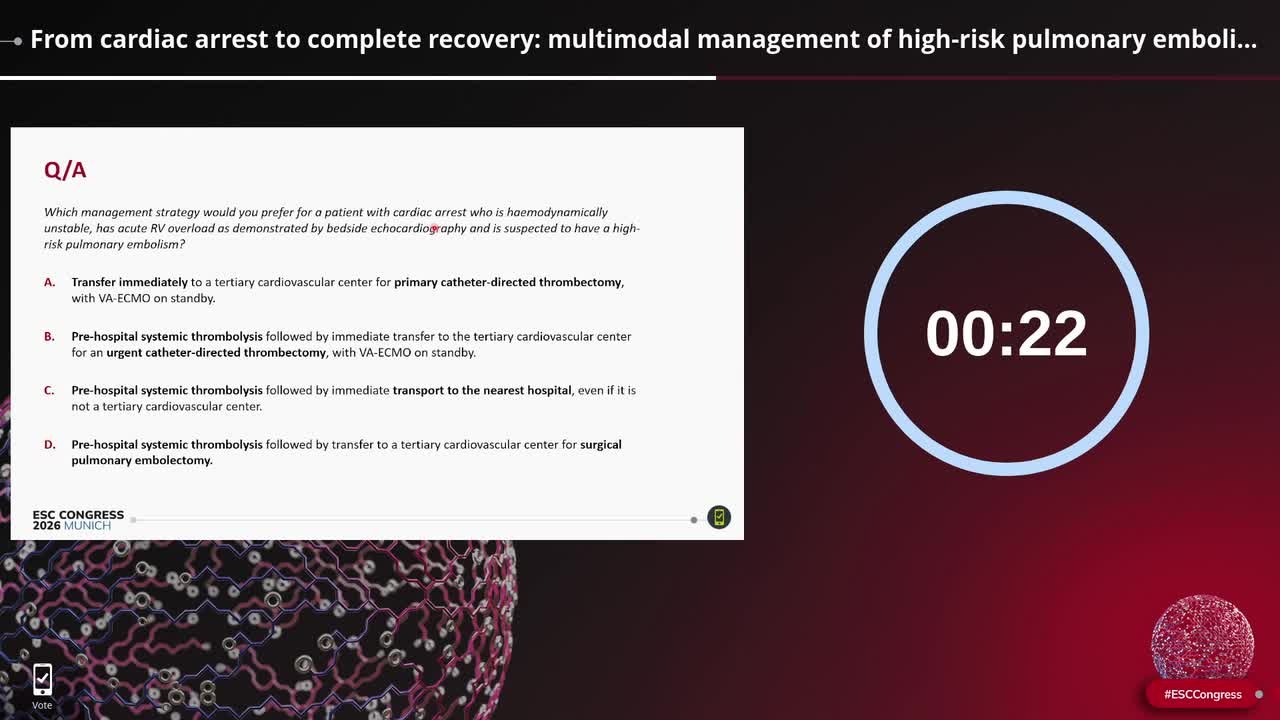 From cardiac arrest to complete recovery: multimodal management of high-risk pulmonary emboli...

Q/A

Which management strategy would you prefer for a patient with cardiac arrest who is haemodynamically unstable, has acute RV overload as demonstrated by bedside echocardiography and is suspected to have a high-risk pulmonary embolism?

A. Transfer immediately to a tertiary cardiovascular center for primary catheter-directed thrombectomy, with VA-ECMO on standby.

B. Pre-hospital systemic thrombolysis followed by immediate transfer to the tertiary cardiovascular center for an urgent catheter-directed thrombectomy, with VA-ECMO on standby.

C. Pre-hospital systemic thrombolysis followed by immediate transport to the nearest hospital, even if it is not a tertiary cardiovascular center.

D. Pre-hospital systemic thrombolysis followed by transfer to a tertiary cardiovascular center for surgical pulmonary embolectomy.

ESC CONGRESS 2026 MUNICH

00:22

Vote

#ESCCongress